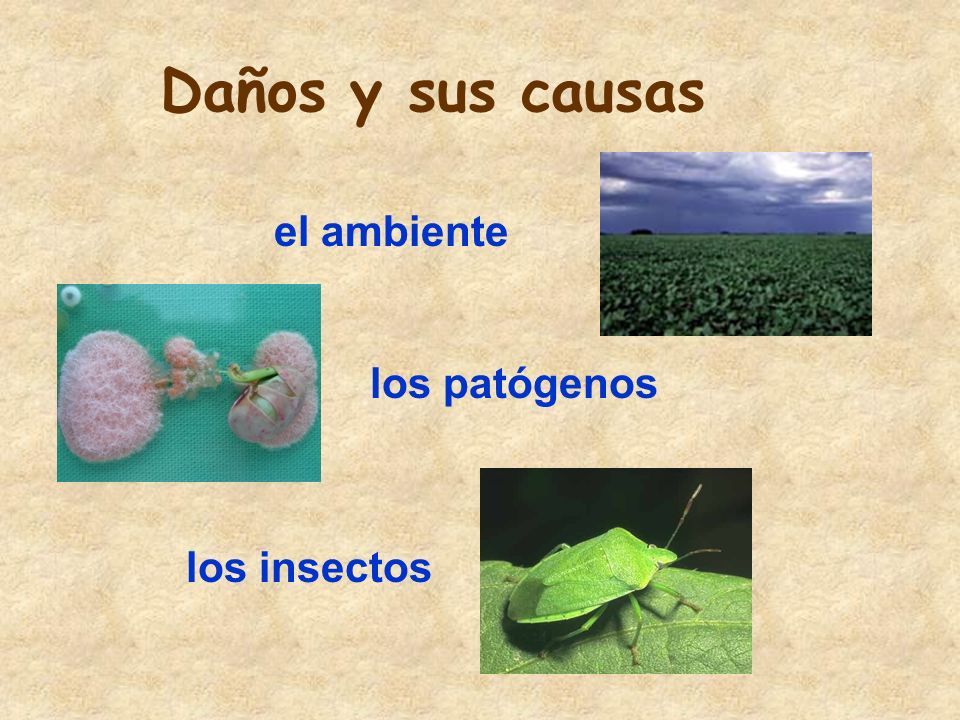 Daños y sus causas

el ambiente

los patógenos

los insectos